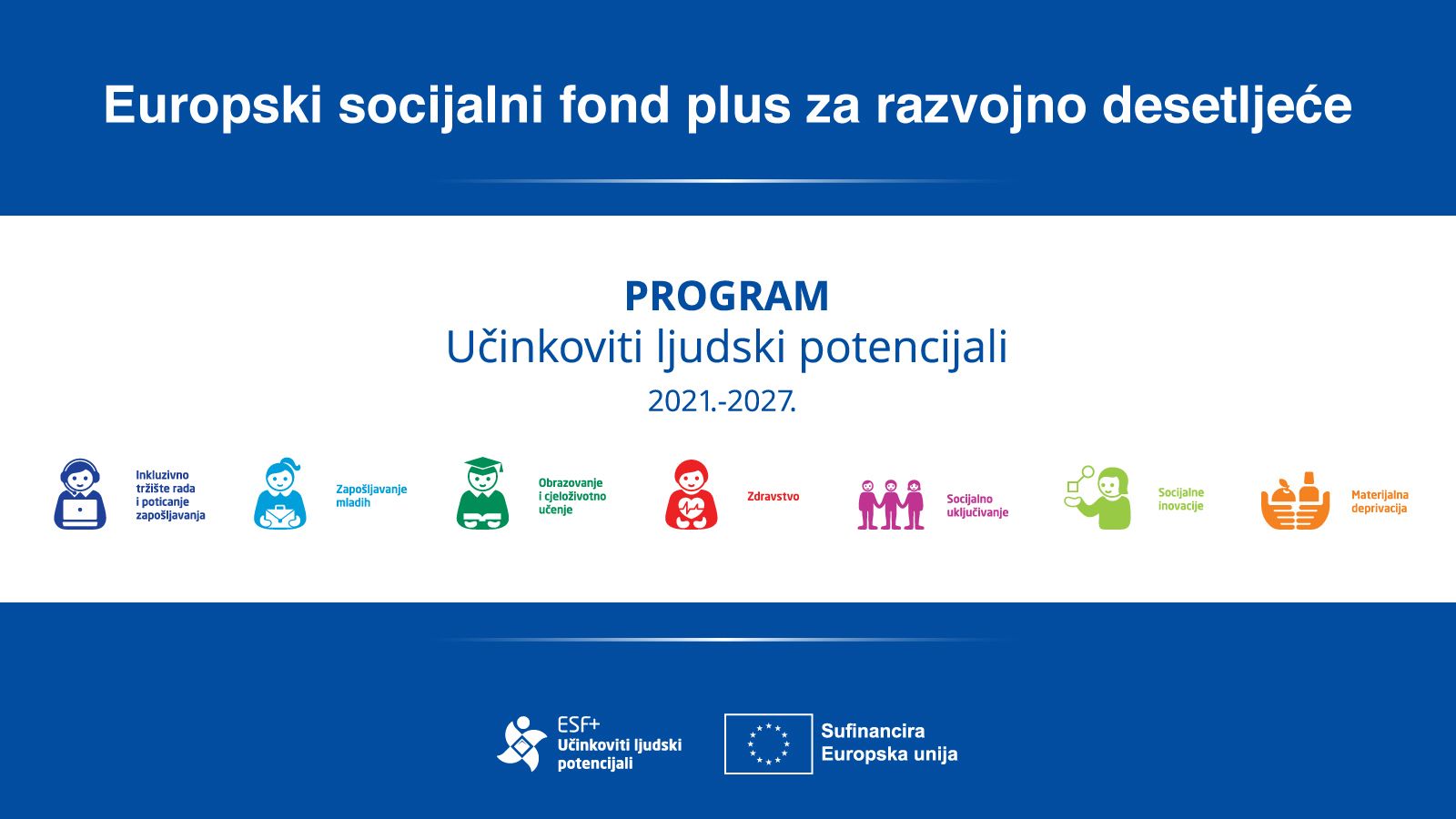 Europski socijalni fond plus za razvojno desetljeće

PROGRAM
Učinkoviti ljudski potencijali
2021.-2027.

Inkluzivno tržište rada i poticanje zapošljavanja

Zapošljavanje mladih

Obrazovanje i cjeloživotno učenje

Zdravstvo

Socijalno uključivanje

Socijalne inovacije

Materijalna deprivacija

ESF+
Učinkoviti ljudski potencijali

Sufinancira
Europska unija